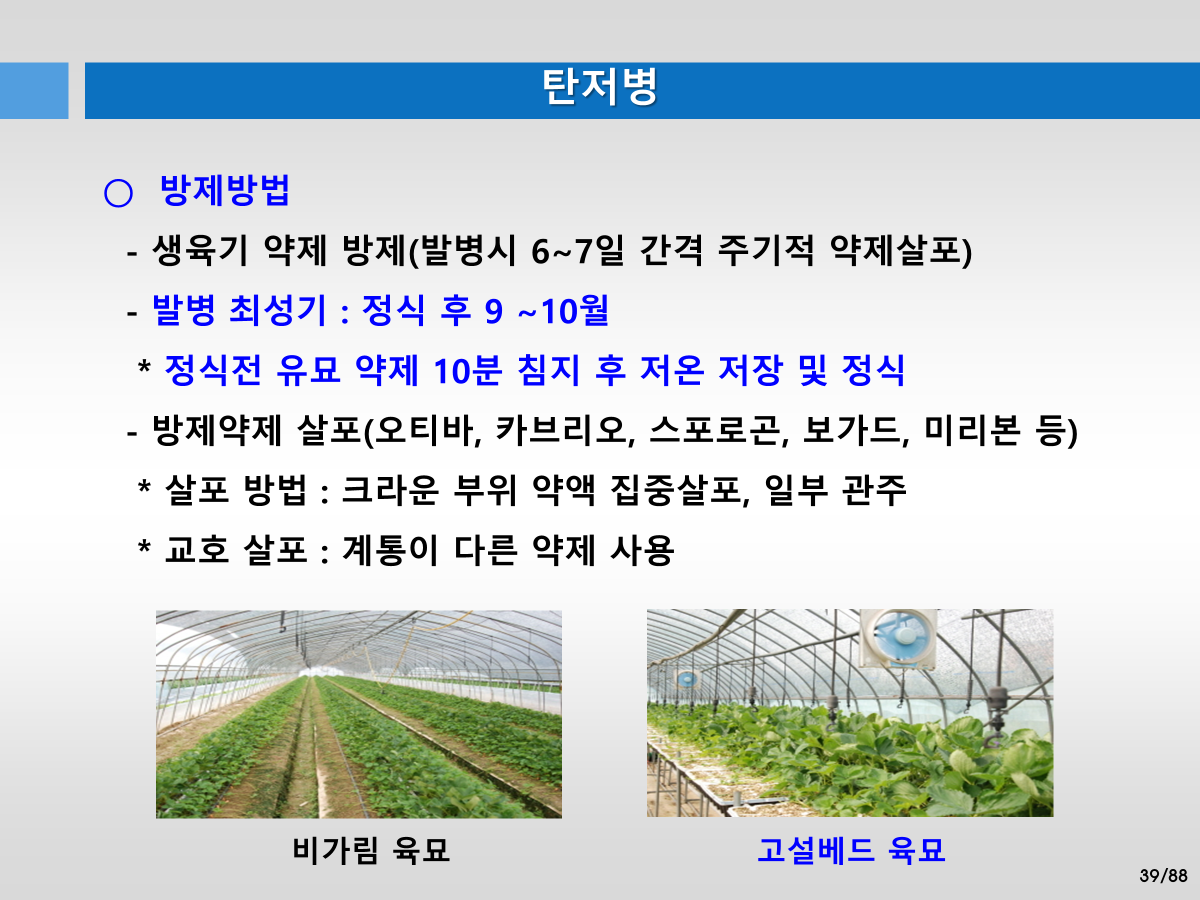 탄저병

○ 방제방법

- 생육기 약제 방제(발병시 6~7일 간격 주기적 약제살포)

- 발병 최성기 : 정식 후 9 ~10월

* 정식전 유묘 약제 10분 침지 후 저온 저장 및 정식

- 방제약제 살포(오티바, 카브리오, 스포로곤, 보가드, 미리본 등)

* 살포 방법 : 크라운 부위 약액 집중살포, 일부 관주

* 교호 살포 : 계통이 다른 약제 사용

비가림 육묘

고설베드 육묘

39/88